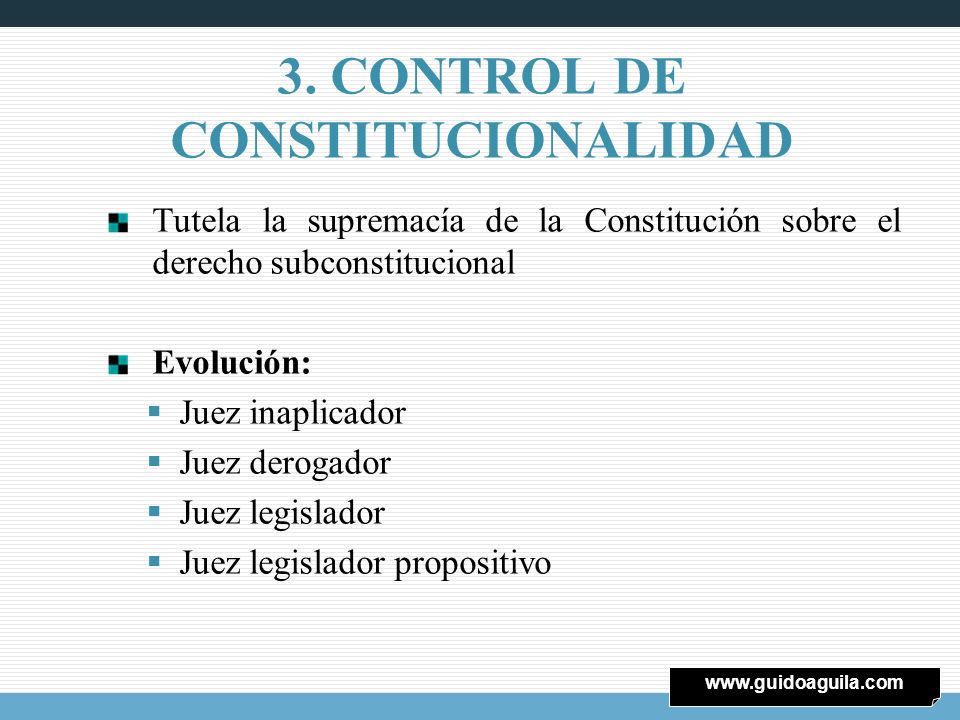 3. CONTROL DE CONSTITUCIONALIDAD

Tutela la supremacía de la Constitución sobre el derecho subconstitucional

Evolución:

Juez inaplicador

Juez derogador

Juez legislador

Juez legislador propositivo

www.guidoaguila.com